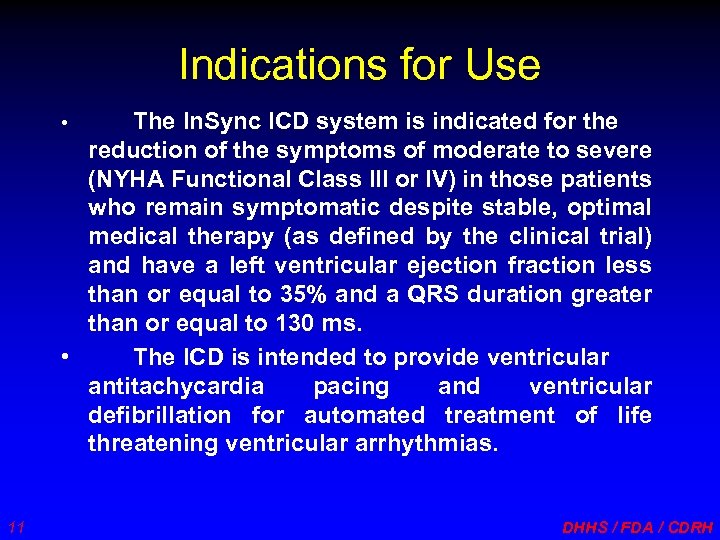 Indications for Use

• The InSync ICD system is indicated for the reduction of the symptoms of moderate to severe (NYHA Functional Class III or IV) in those patients who remain symptomatic despite stable, optimal medical therapy (as defined by the clinical trial) and have a left ventricular ejection fraction less than or equal to 35% and a QRS duration greater than or equal to 130 ms.

• The ICD is intended to provide ventricular antitachycardia pacing and ventricular defibrillation for automated treatment of life threatening ventricular arrhythmias.

11

DHHS / FDA / CDRH